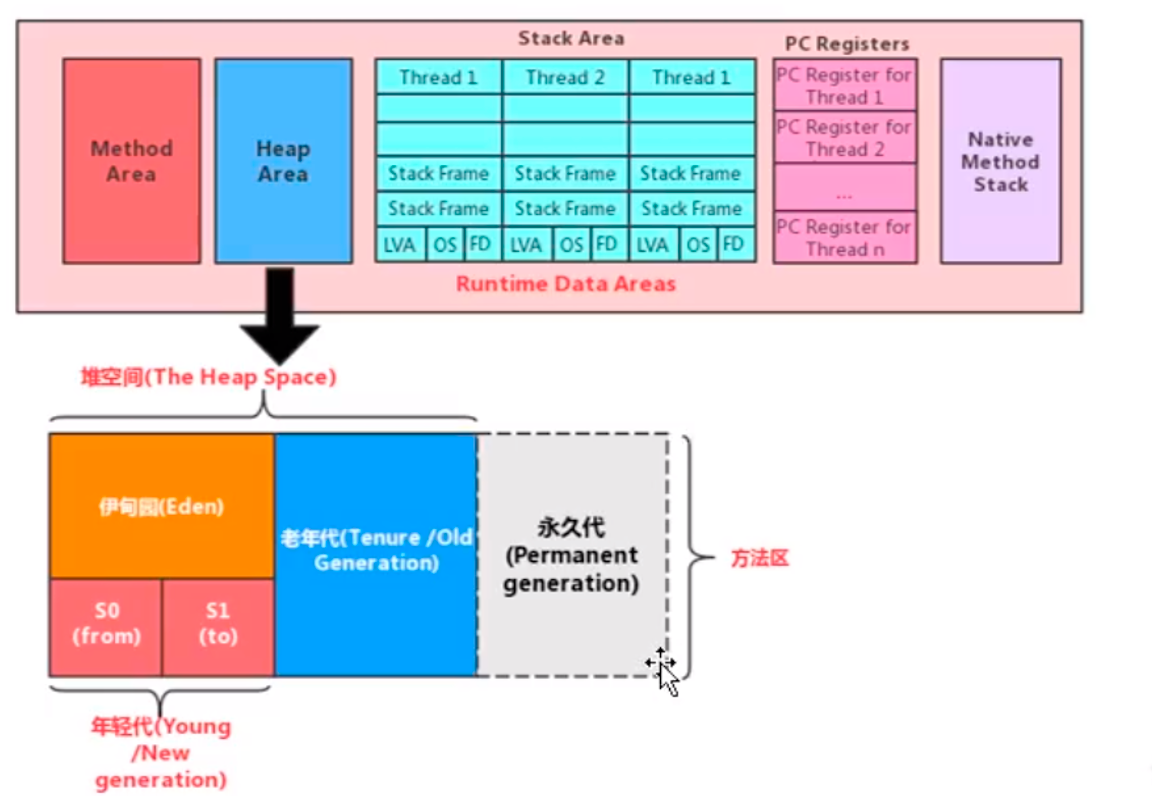 Method Area

Heap Area

Stack Area

| Thread 1 | Thread 2 | Thread 1 |
|---|---|---|
| | | |
| | | |
| Stack Frame | Stack Frame | Stack Frame |
| Stack Frame | Stack Frame | Stack Frame |
| LVA OS FD | LVA OS FD | LVA OS FD |

PC Registers

PC Register for Thread 1

PC Register for Thread 2

...

PC Register for Thread n

Native Method Stack

Runtime Data Areas

堆空间(The Heap Space)

伊甸园(Eden)

S0 (from)

S1 (to)

老年代(Tenure /Old Generation)

永久代 (Permanent generation)

方法区

年轻代(Young /New generation)